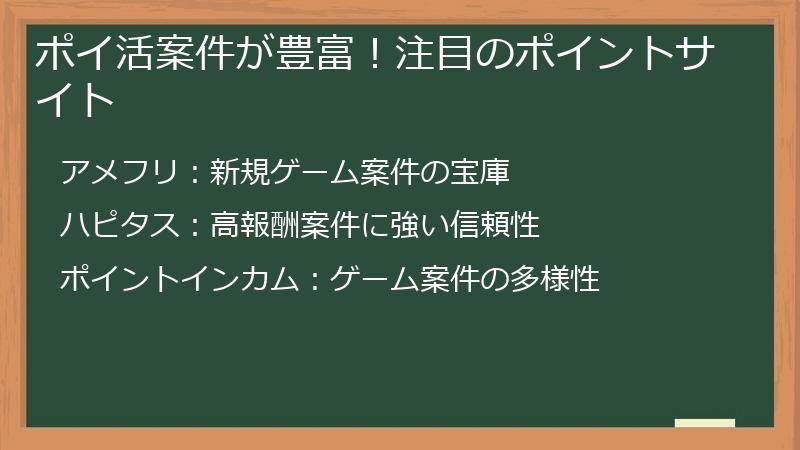 ポイ活案件が豊富！注目のポイントサイト

アメフリ：新規ゲーム案件の宝庫

ハピタス：高報酬案件に強い信頼性

ポイントインカム：ゲーム案件の多様性